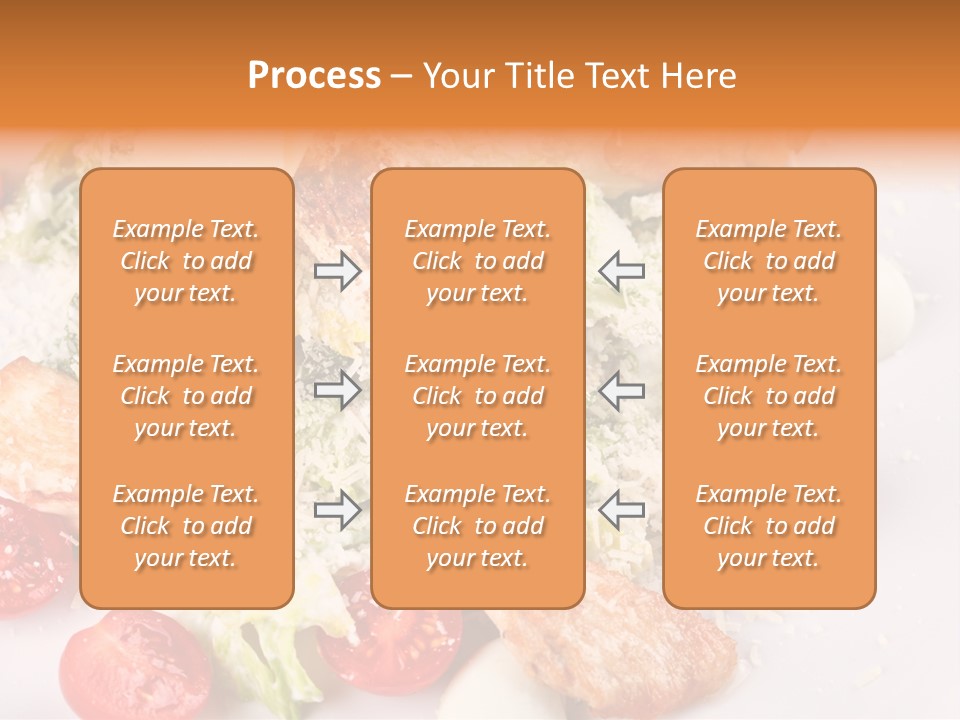 Process – Your Title Text Here

Example Text. Click to add your text.

Example Text. Click to add your text.

Example Text. Click to add your text.

Example Text. Click to add your text.

Example Text. Click to add your text.

Example Text. Click to add your text.

Example Text. Click to add your text.

Example Text. Click to add your text.

Example Text. Click to add your text.